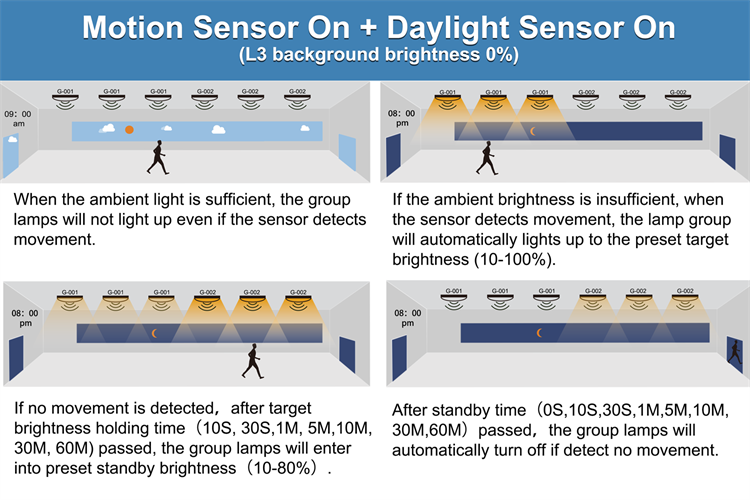 Motion Sensor On + Daylight Sensor On
(L3 background brightness 0%)

G-001 G-001 G-001 G-002 G-002 G-002

09: 00 am

When the ambient light is sufficient, the group lamps will not light up even if the sensor detects movement.

G-001 G-001 G-001 G-002 G-002 G-002

08: 00 pm

If the ambient brightness is insufficient, when the sensor detects movement, the lamp group will automatically lights up to the preset target brightness (10-100%).

G-001 G-001 G-001 G-002 G-002 G-002

08: 00 pm

If no movement is detected, after target brightness holding time（10S, 30S,1M, 5M,10M, 30M, 60M) passed, the group lamps will enter into preset standby brightness（10-80%）.

G-001 G-001 G-001 G-002 G-002 G-002

08: 00 pm

After standby time（0S,10S,30S,1M,5M,10M, 30M,60M）passed, the group lamps will automatically turn off if detect no movement.